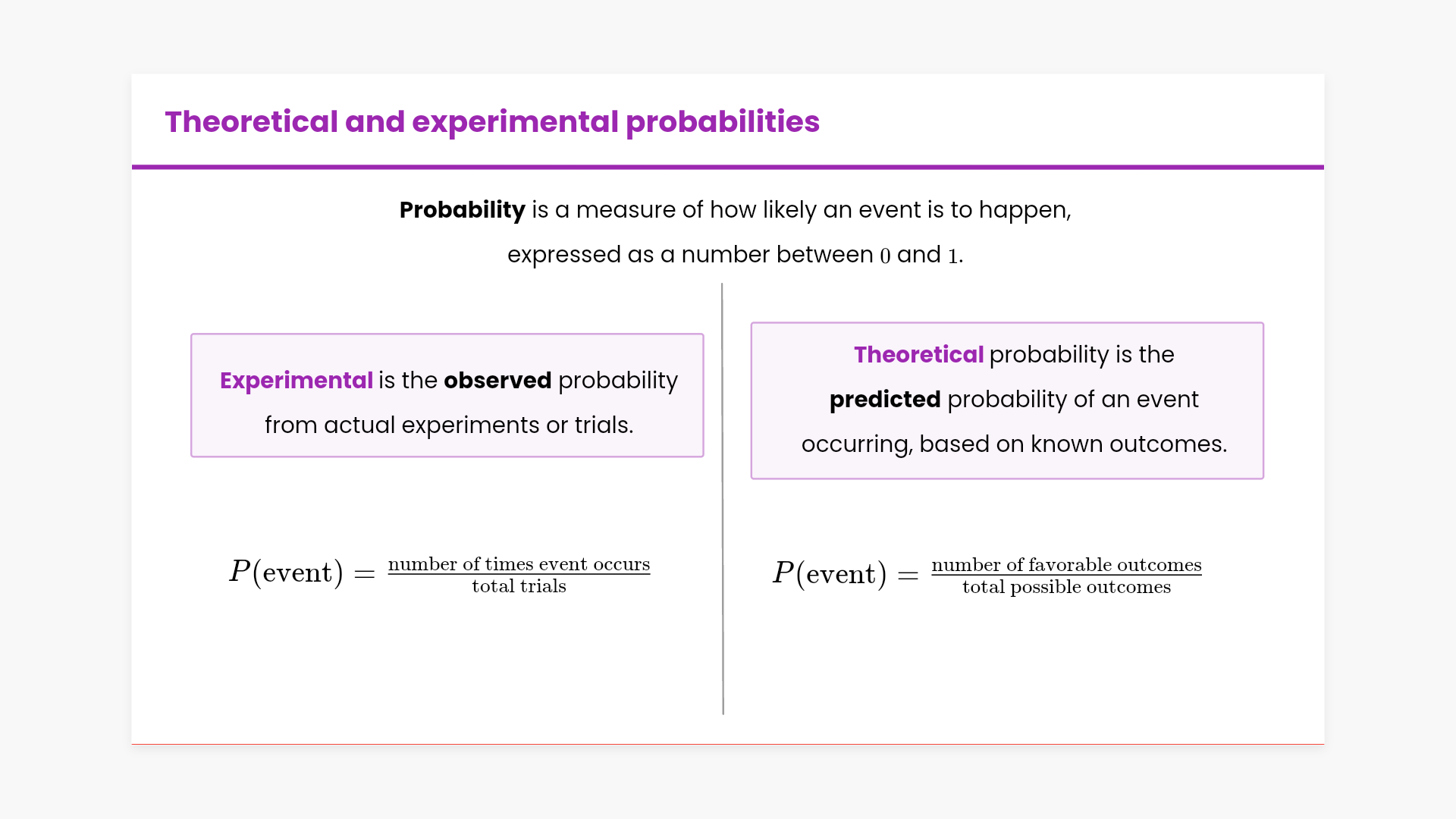 Theoretical and experimental probabilities

Probability is a measure of how likely an event is to happen, expressed as a number between $0$ and $1$.

Experimental is the observed probability from actual experiments or trials.

$P(\text{event}) = \frac{\text{number of times event occurs}}{\text{total trials}}$

Theoretical probability is the predicted probability of an event occurring, based on known outcomes.

$P(\text{event}) = \frac{\text{number of favorable outcomes}}{\text{total possible outcomes}}$